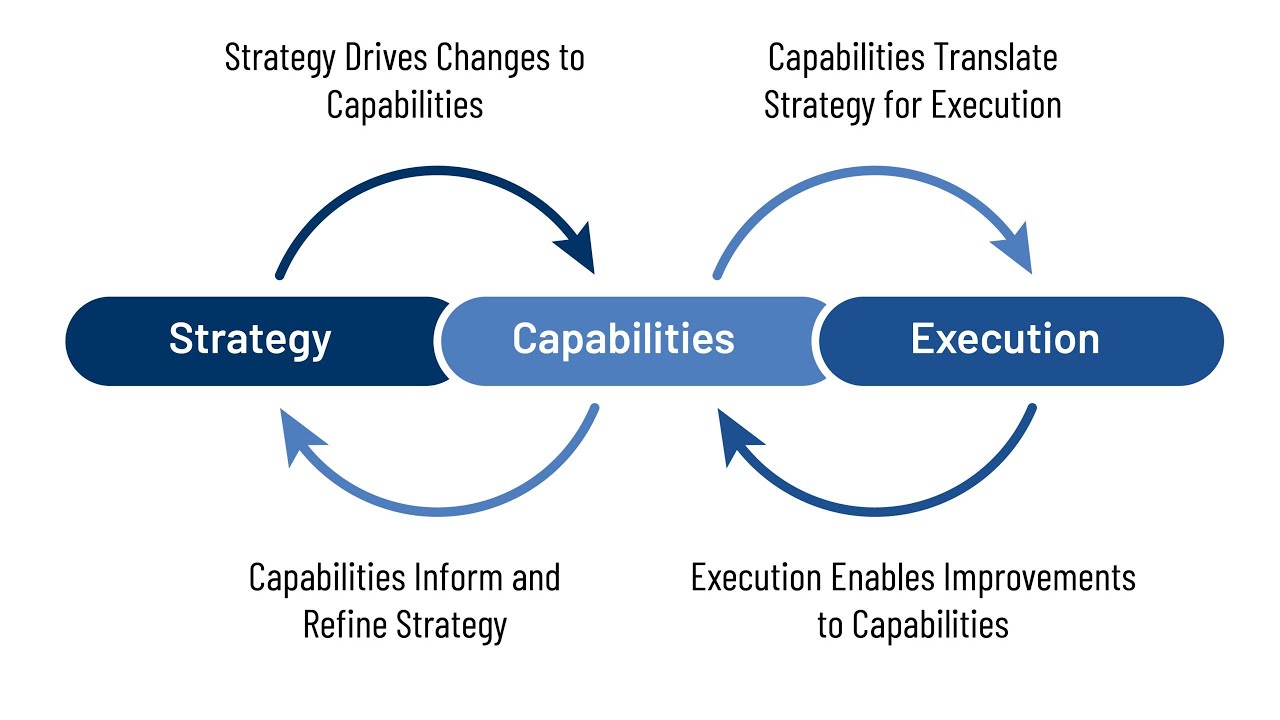 Strategy Drives Changes to Capabilities

Capabilities Translate Strategy for Execution

Strategy

Capabilities

Execution

Capabilities Inform and Refine Strategy

Execution Enables Improvements to Capabilities